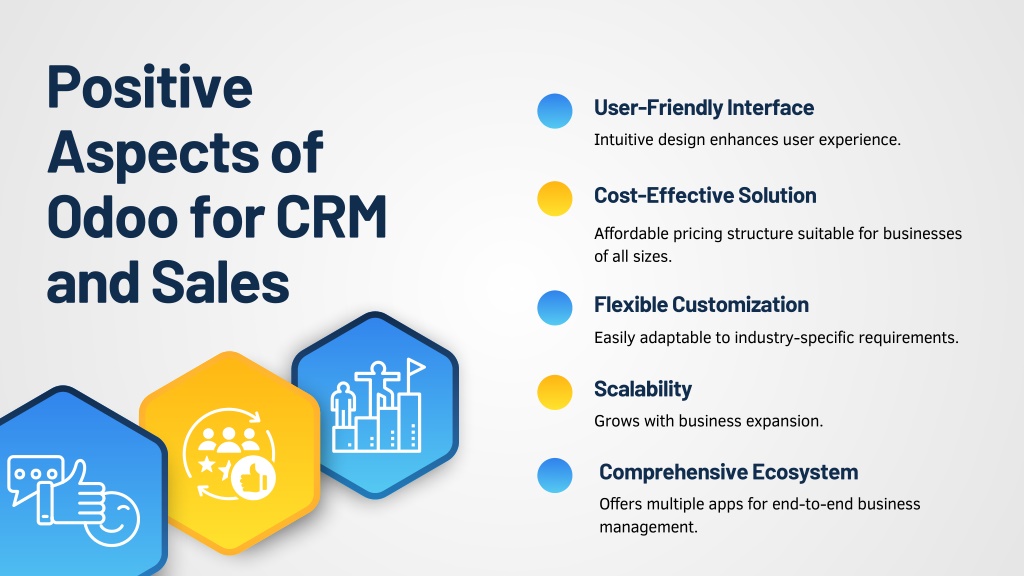 Positive Aspects of Odoo for CRM and Sales

User-Friendly Interface

Intuitive design enhances user experience.

Cost-Effective Solution

Affordable pricing structure suitable for businesses of all sizes.

Flexible Customization

Easily adaptable to industry-specific requirements.

Scalability

Grows with business expansion.

Comprehensive Ecosystem

Offers multiple apps for end-to-end business management.